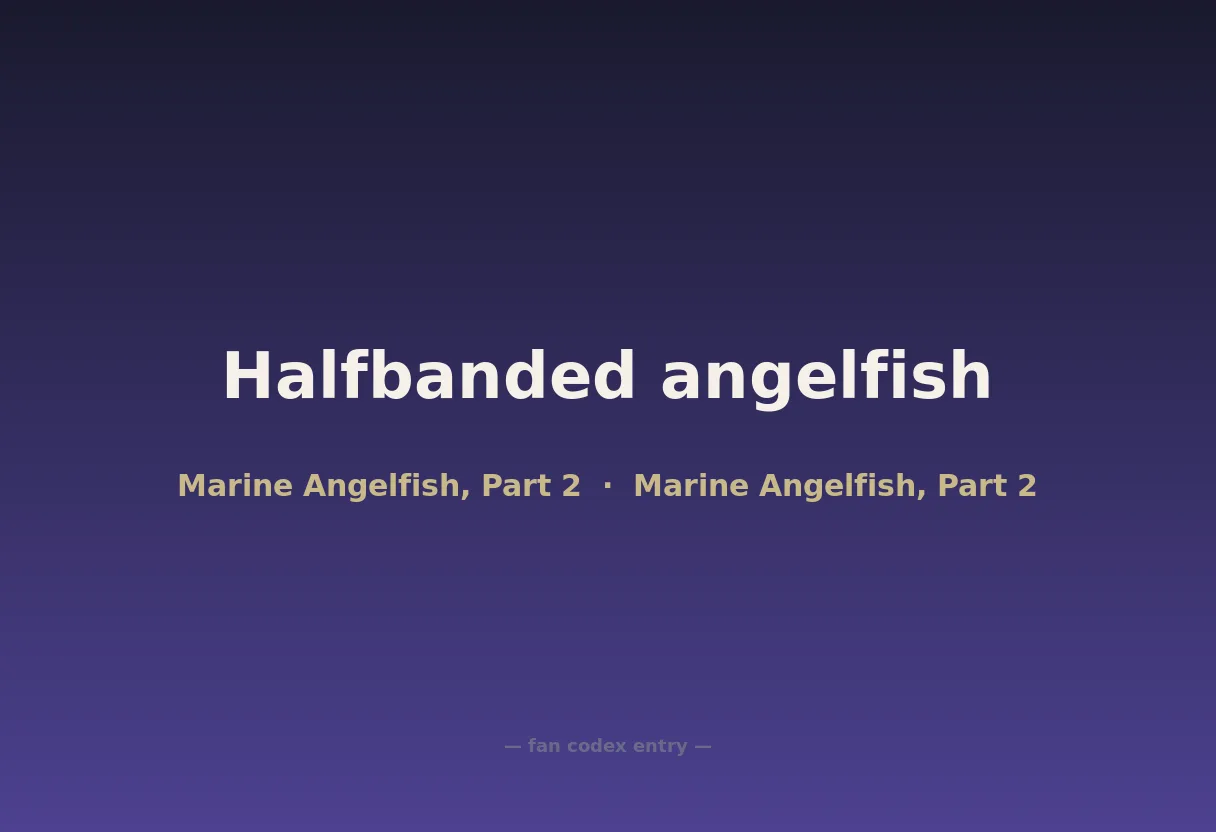 Halfbanded angelfish

Marine Angelfish, Part 2 · Marine Angelfish, Part 2

— fan codex entry —